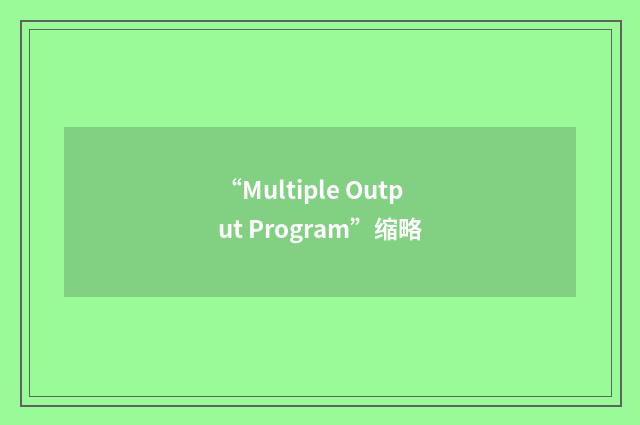 “Multiple Output Program”缩略